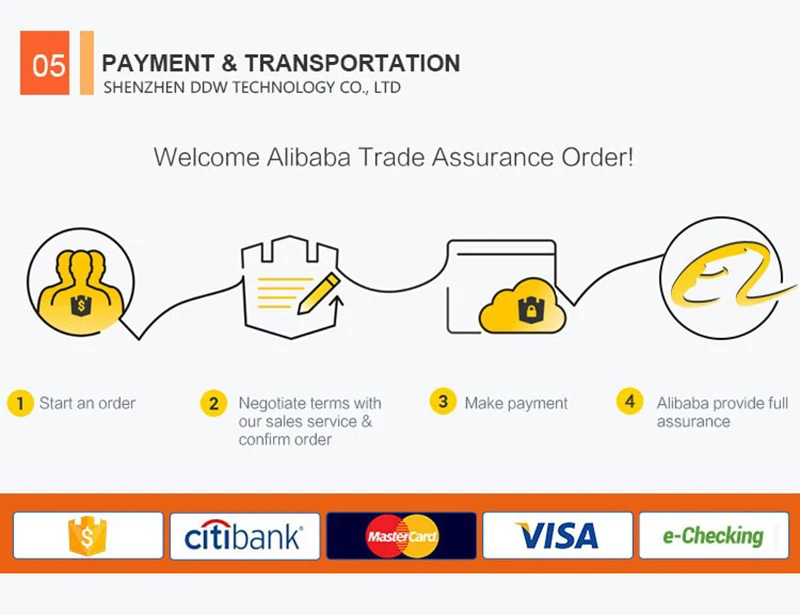 05
PAYMENT & TRANSPORTATION
SHENZHEN DDW TECHNOLOGY CO., LTD

Welcome Alibaba Trade Assurance Order!

1 Start an order

2 Negotiate terms with our sales service & confirm order

3 Make payment

4 Alibaba provide full assurance

$

citibank

MasterCard

VISA

e-Checking